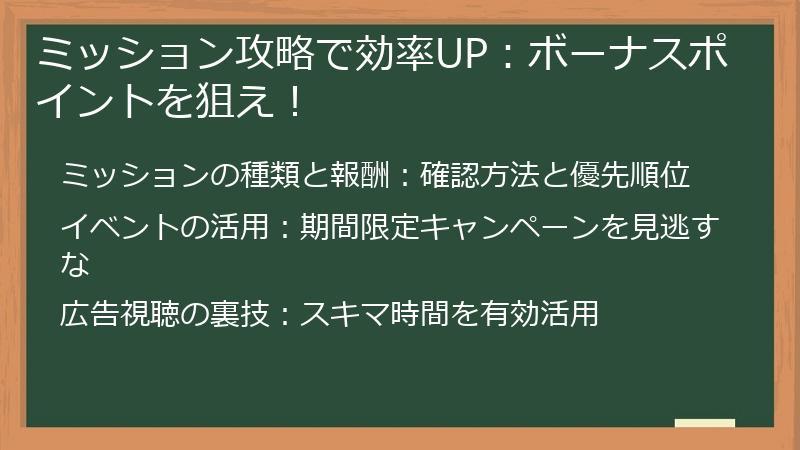 ミッション攻略で効率UP：ボーナスポイントを狙え！

ミッションの種類と報酬：確認方法と優先順位

イベントの活用：期間限定キャンペーンを見逃すな

広告視聴の裏技：スキマ時間を有効活用